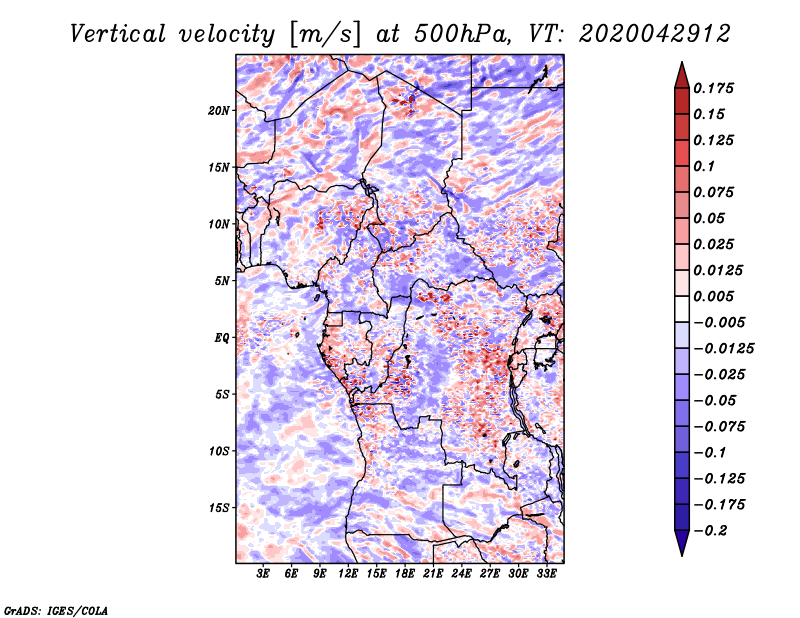 Vertical velocity [m/s] at 500hPa, VT: 2020042912

20N
15N
10N
5N
EQ
5S
10S
15S

3E 6E 9E 12E 15E 18E 21E 24E 27E 30E 33E

0.175
0.15
0.125
0.1
0.075
0.05
0.025
0.0125
0.005
−0.005
−0.0125
−0.025
−0.05
−0.075
−0.1
−0.125
−0.175
−0.2

GrADS: IGES/COLA